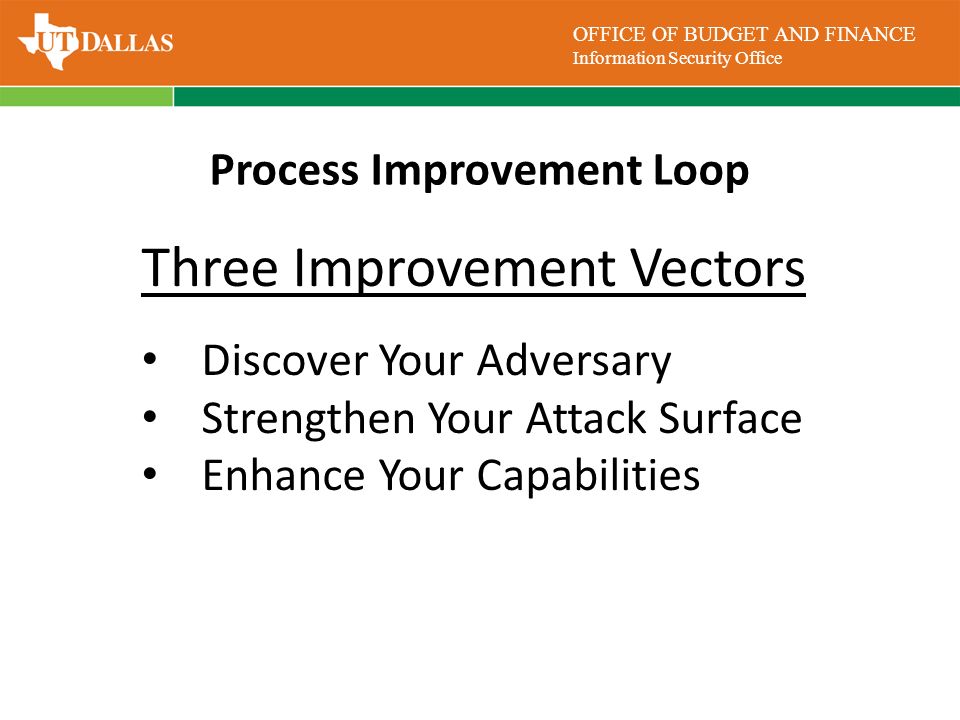 UT DALLAS

OFFICE OF BUDGET AND FINANCE
Information Security Office

Process Improvement Loop

Three Improvement Vectors

• Discover Your Adversary
• Strengthen Your Attack Surface
• Enhance Your Capabilities